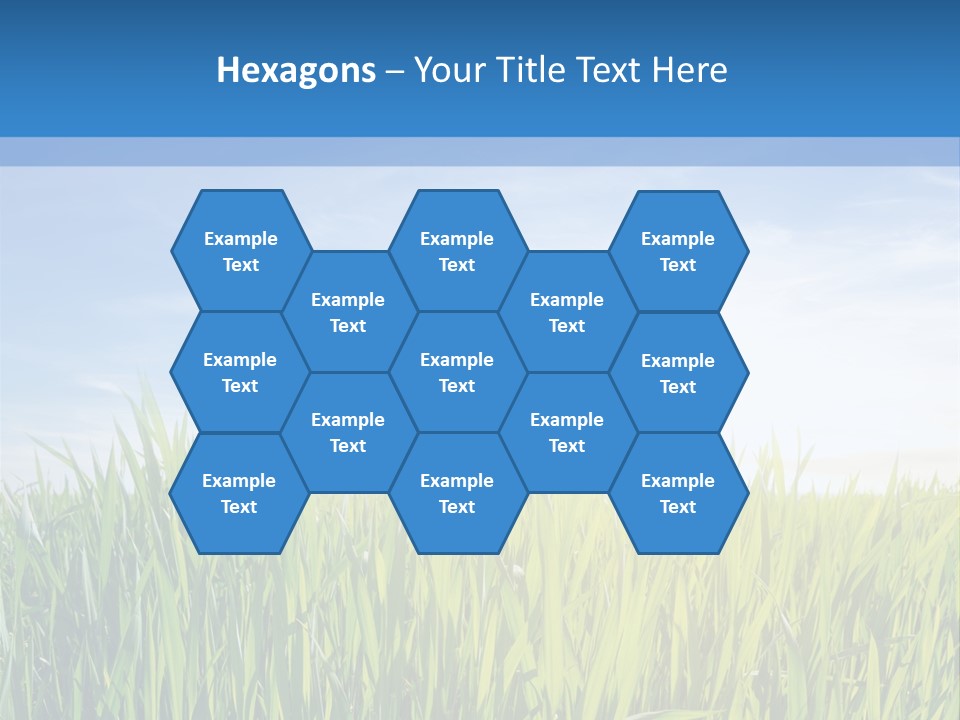 Hexagons – Your Title Text Here

Example Text

Example Text

Example Text

Example Text

Example Text

Example Text

Example Text

Example Text

Example Text

Example Text

Example Text

Example Text

Example Text